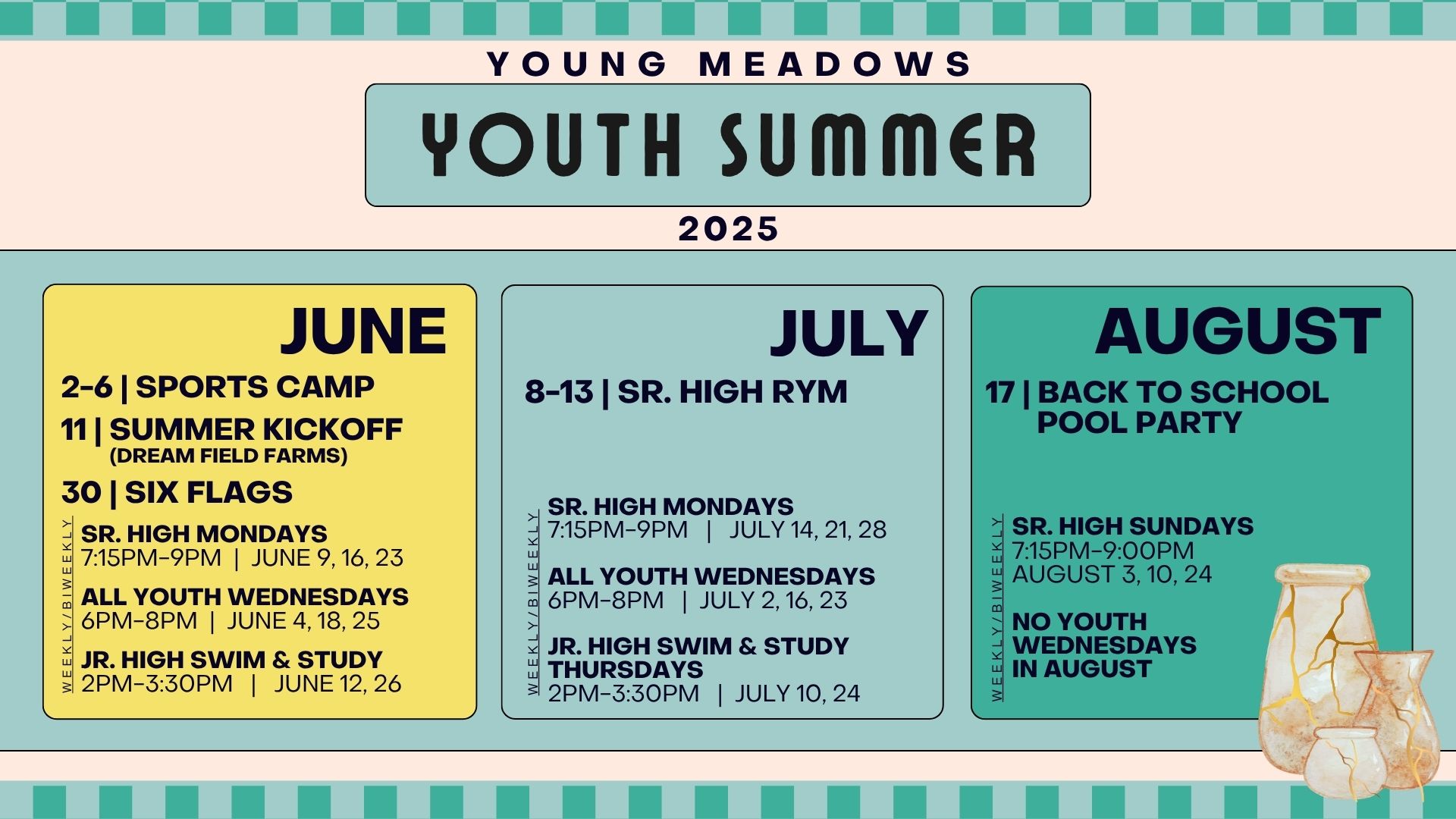 YOUNG MEADOWS

YOUTH SUMMER

2025

JUNE

2-6 | SPORTS CAMP

11 | SUMMER KICKOFF (DREAM FIELD FARMS)

30 | SIX FLAGS

WEEKLY/BIWEEKLY

SR. HIGH MONDAYS
7:15PM-9PM | JUNE 9, 16, 23

ALL YOUTH WEDNESDAYS
6PM-8PM | JUNE 4, 18, 25

JR. HIGH SWIM & STUDY
2PM-3:30PM | JUNE 12, 26

JULY

8-13 | SR. HIGH RYM

WEEKLY/BIWEEKLY

SR. HIGH MONDAYS
7:15PM-9PM | JULY 14, 21, 28

ALL YOUTH WEDNESDAYS
6PM-8PM | JULY 2, 16, 23

JR. HIGH SWIM & STUDY THURSDAYS
2PM-3:30PM | JULY 10, 24

AUGUST

17 | BACK TO SCHOOL POOL PARTY

WEEKLY/BIWEEKLY

SR. HIGH SUNDAYS
7:15PM-9:00PM
AUGUST 3, 10, 24

NO YOUTH WEDNESDAYS IN AUGUST